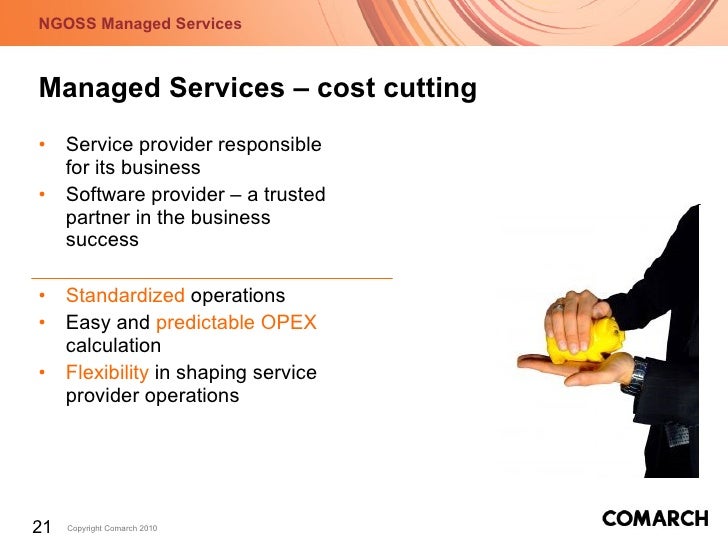 NGOSS Managed Services

Managed Services – cost cutting

• Service provider responsible for its business
• Software provider – a trusted partner in the business success

• Standardized operations
• Easy and predictable OPEX calculation
• Flexibility in shaping service provider operations

21 Copyright Comarch 2010

COMARCH